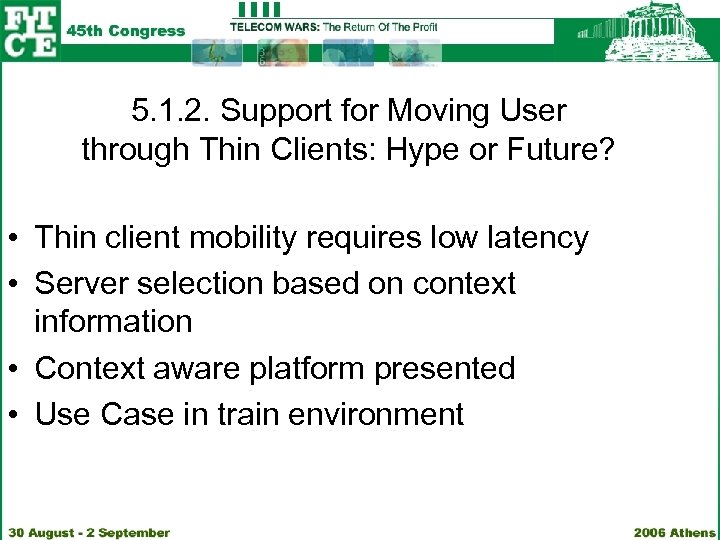 FITCE 45th Congress

TELECOM WARS: The Return Of The Profit

5.1.2. Support for Moving User through Thin Clients: Hype or Future?

• Thin client mobility requires low latency
• Server selection based on context information
• Context aware platform presented
• Use Case in train environment

30 August - 2 September

2006 Athens